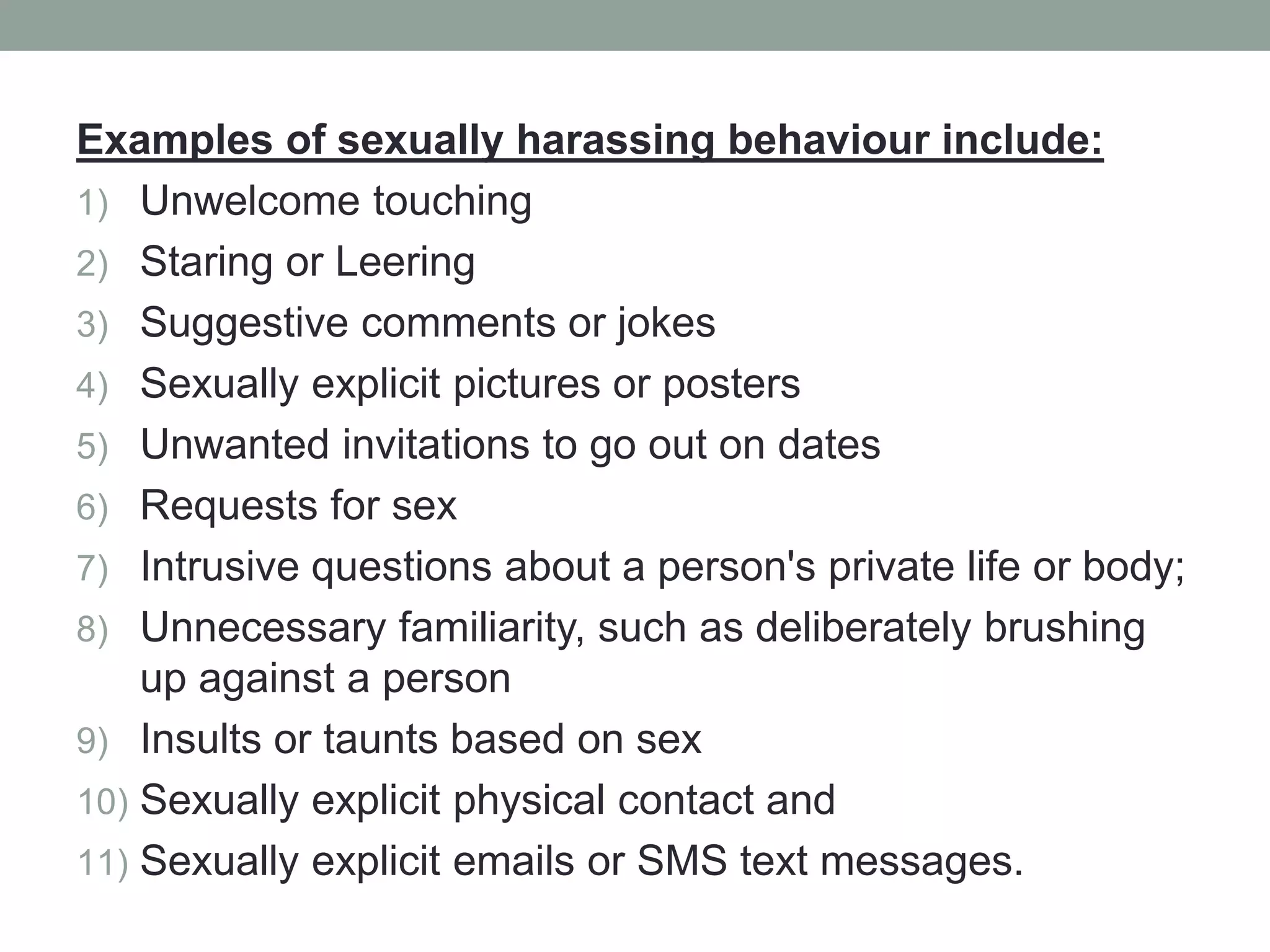 Examples of sexually harassing behaviour include:

1) Unwelcome touching
2) Staring or Leering
3) Suggestive comments or jokes
4) Sexually explicit pictures or posters
5) Unwanted invitations to go out on dates
6) Requests for sex
7) Intrusive questions about a person's private life or body;
8) Unnecessary familiarity, such as deliberately brushing up against a person
9) Insults or taunts based on sex
10) Sexually explicit physical contact and
11) Sexually explicit emails or SMS text messages.